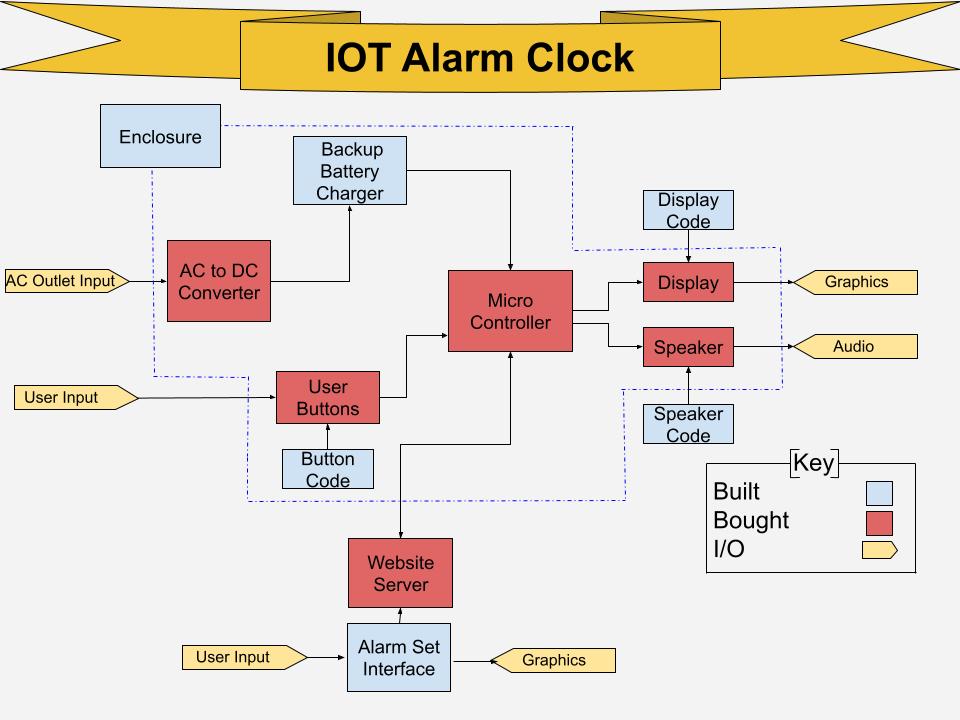 IOT Alarm Clock

Enclosure

Backup Battery Charger

Display Code

AC Outlet Input

AC to DC Converter

Micro Controller

Display

Graphics

Speaker

Audio

User Input

User Buttons

Speaker Code

Button Code

Key
Built
Bought
I/O

Website Server

User Input

Alarm Set Interface

Graphics